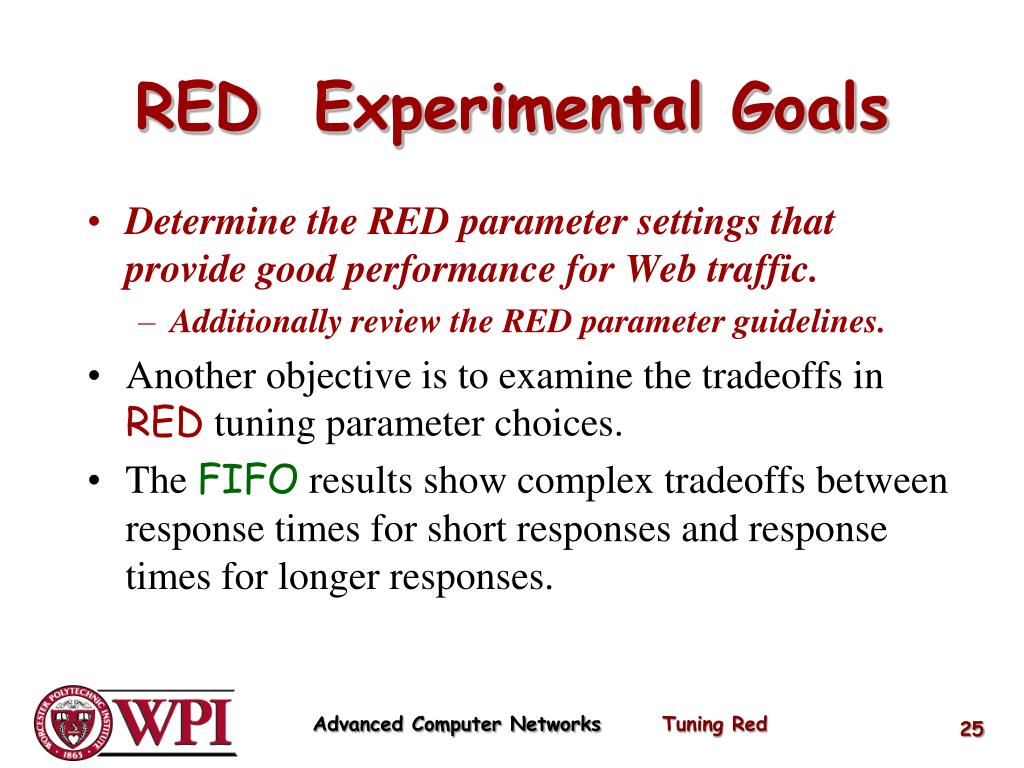 RED Experimental Goals

• Determine the RED parameter settings that provide good performance for Web traffic.
– Additionally review the RED parameter guidelines.
• Another objective is to examine the tradeoffs in RED tuning parameter choices.
• The FIFO results show complex tradeoffs between response times for short responses and response times for longer responses.

WORCESTER POLYTECHNIC INSTITUTE 1865 WPI

Advanced Computer Networks Tuning Red 25